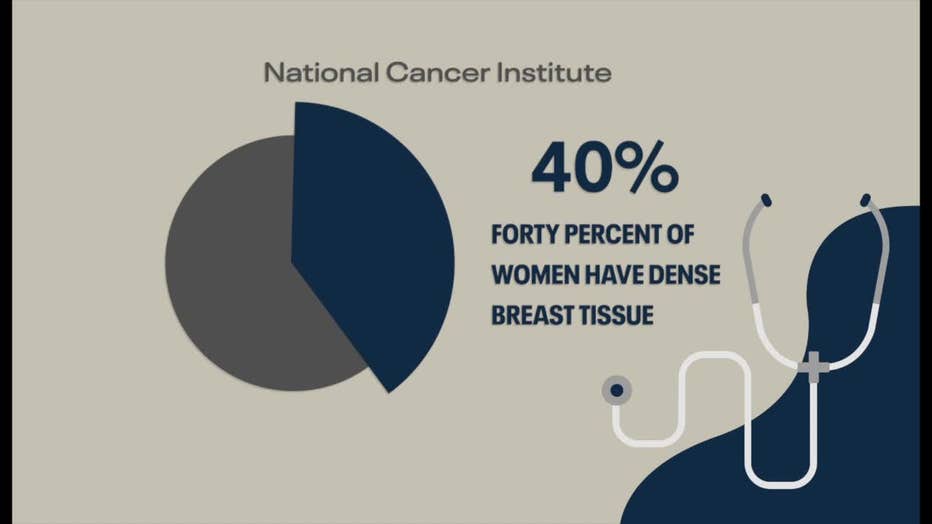 National Cancer Institute

40%

FORTY PERCENT OF WOMEN HAVE DENSE BREAST TISSUE